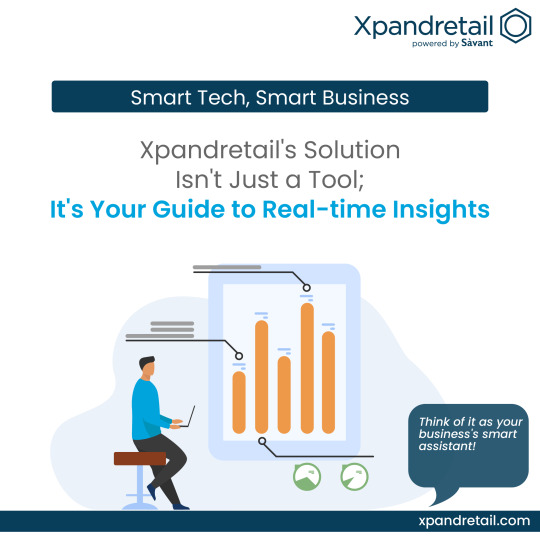 Xpandretail
powered by Sàvant

Smart Tech, Smart Business

Xpandretail's Solution Isn't Just a Tool; It's Your Guide to Real-time Insights

Think of it as your business's smart assistant!

xpandretail.com